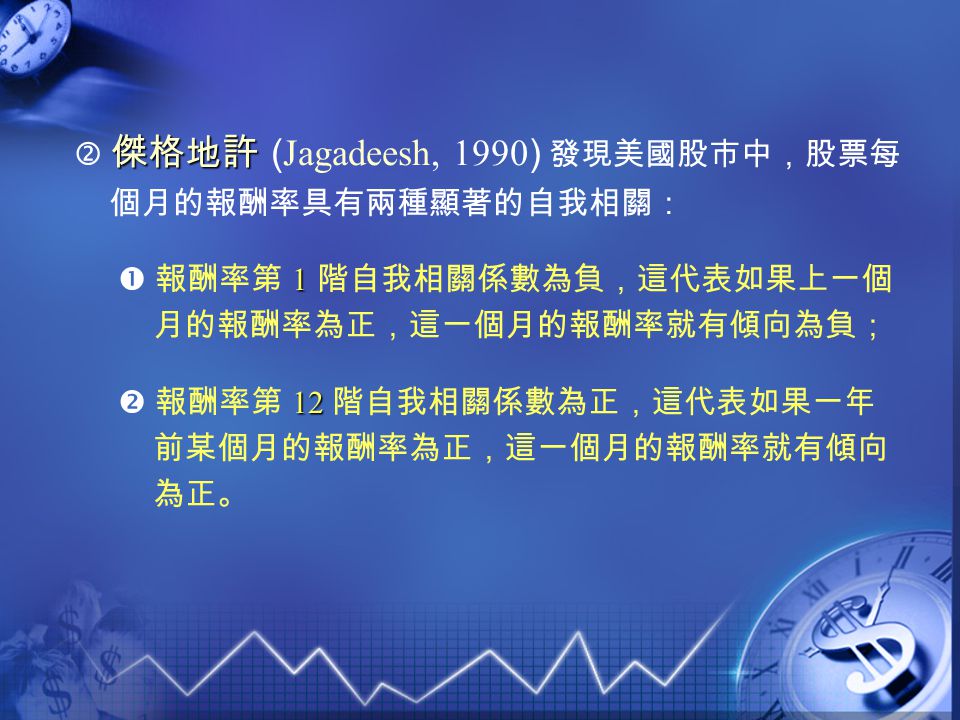 ② 傑格地許 (Jagadeesh, 1990) 發現美國股市中，股票每個月的報酬率具有兩種顯著的自我相關：

❶ 報酬率第 1 階自我相關係數為負，這代表如果上一個月的報酬率為正，這一個月的報酬率就有傾向為負；

❷ 報酬率第 12 階自我相關係數為正，這代表如果一年前某個月的報酬率為正，這一個月的報酬率就有傾向為正。